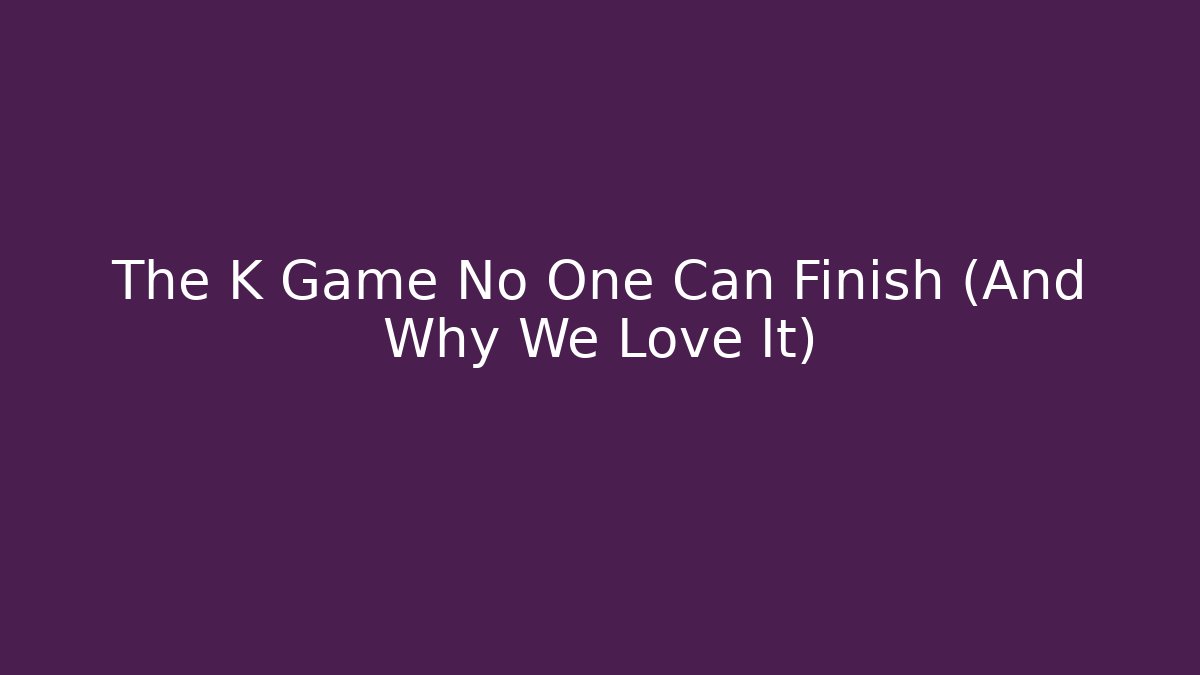 The K Game No One Can Finish (And Why We Love It)